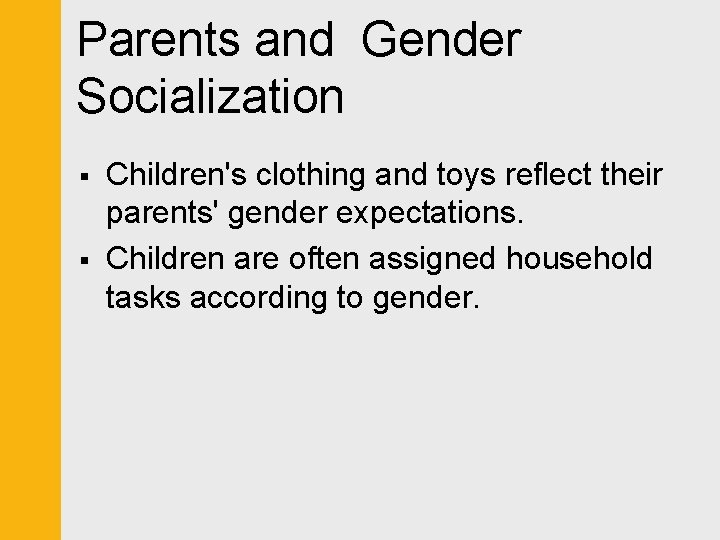 Parents and Gender Socialization

▪ Children's clothing and toys reflect their parents' gender expectations.

▪ Children are often assigned household tasks according to gender.